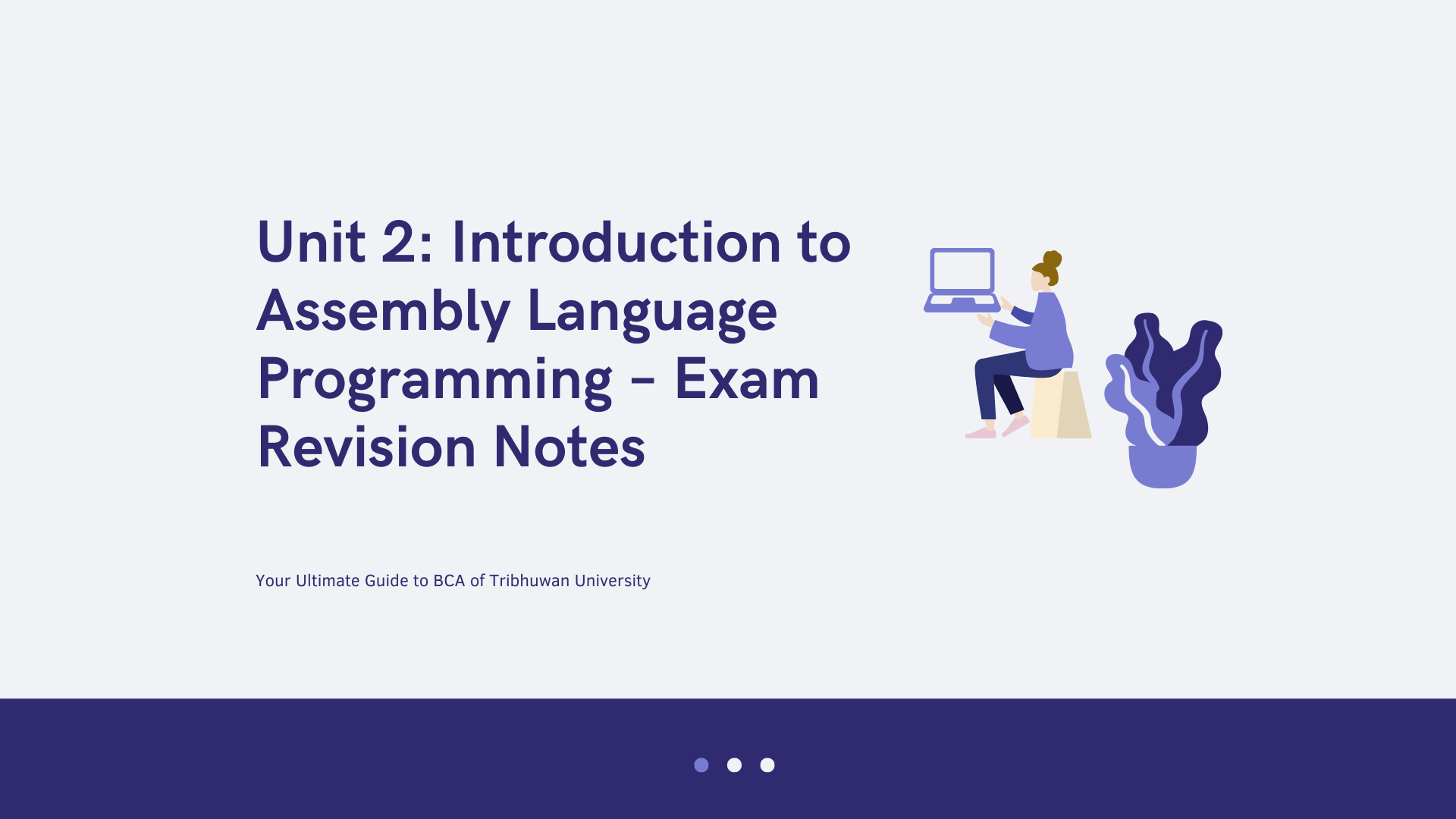 Unit 2: Introduction to Assembly Language Programming – Exam Revision Notes

Your Ultimate Guide to BCA of Tribhuwan University